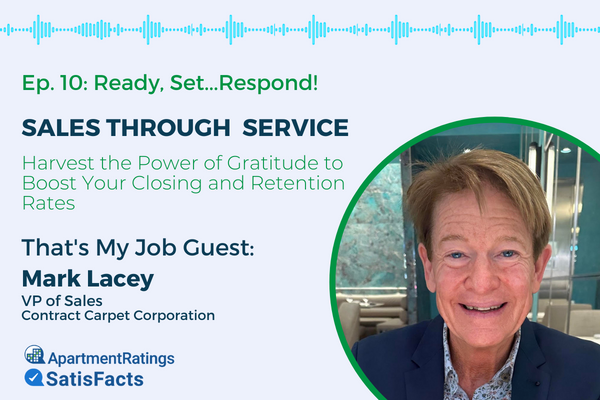 Ep. 10: Ready, Set...Respond!

SALES THROUGH SERVICE

Harvest the Power of Gratitude to Boost Your Closing and Retention Rates

That's My Job Guest:
Mark Lacey
VP of Sales
Contract Carpet Corporation

ApartmentRatings
SatisFacts